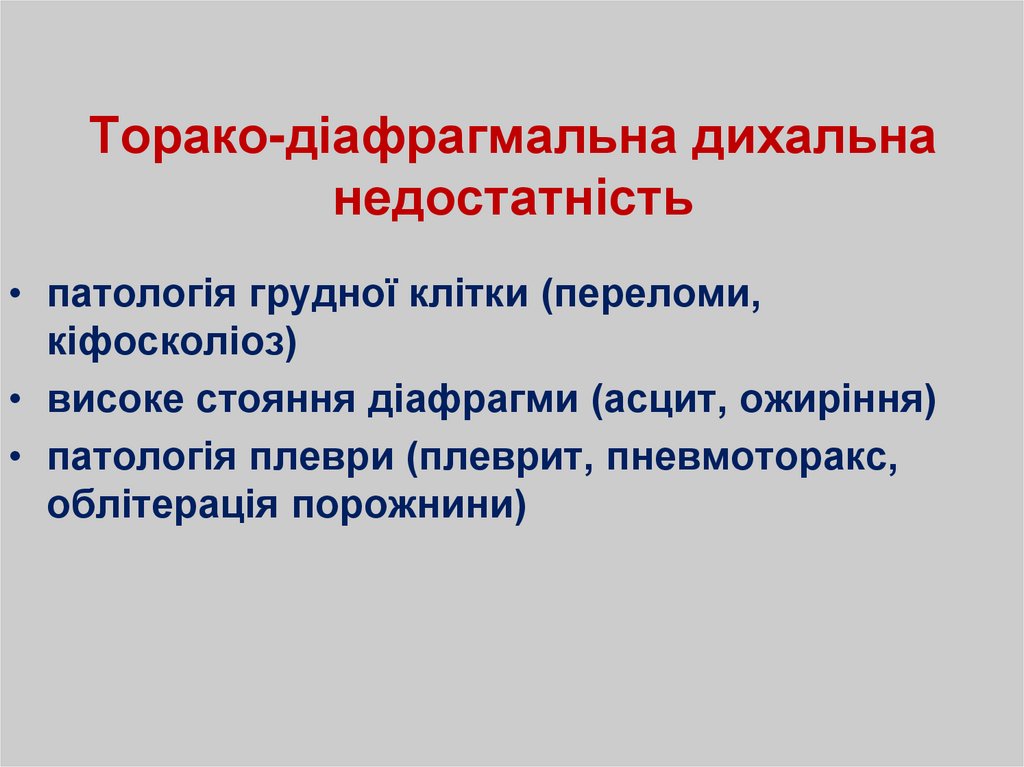 Торако-діафрагмальна дихальна недостатність

• патологія грудної клітки (переломи, кіфосколіоз)
• високе стояння діафрагми (асцит, ожиріння)
• патологія плеври (плеврит, пневмоторакс, облітерація порожнини)